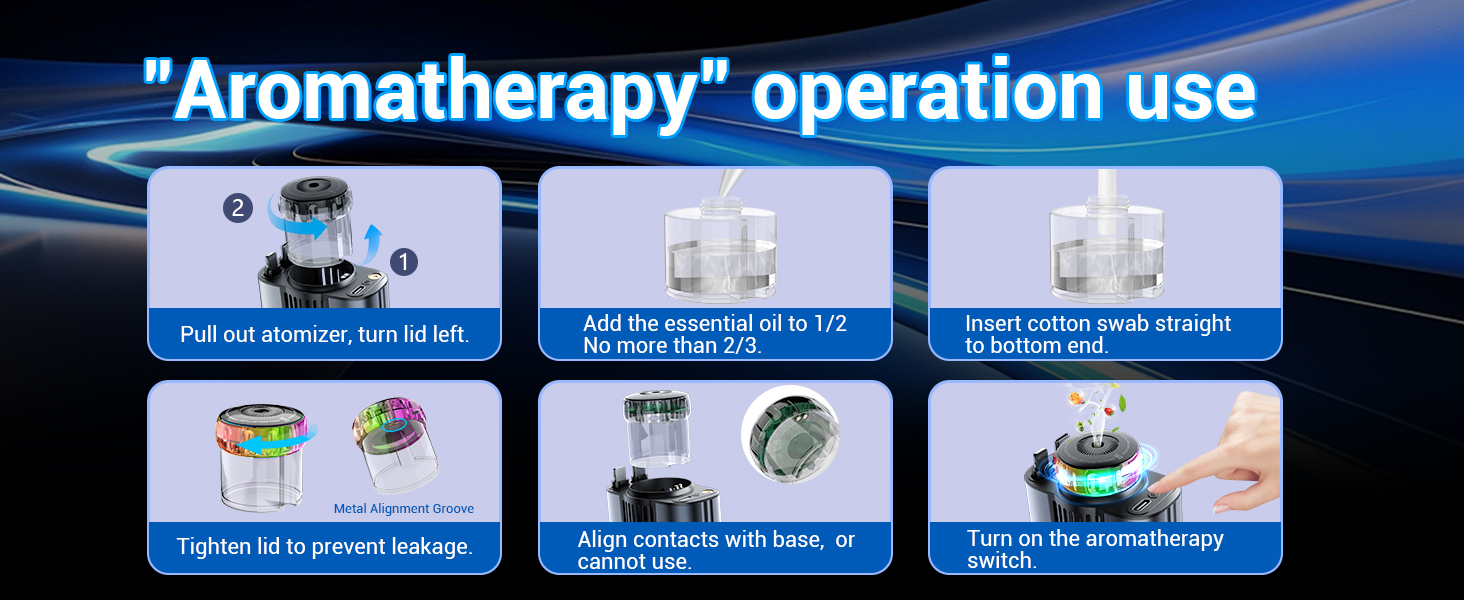 "Aromatherapy" operation use

2

1

Pull out atomizer, turn lid left.

Add the essential oil to 1/2
No more than 2/3.

Insert cotton swab straight to bottom end.

Metal Alignment Groove

Tighten lid to prevent leakage.

Align contacts with base, or cannot use.

Turn on the aromatherapy switch.